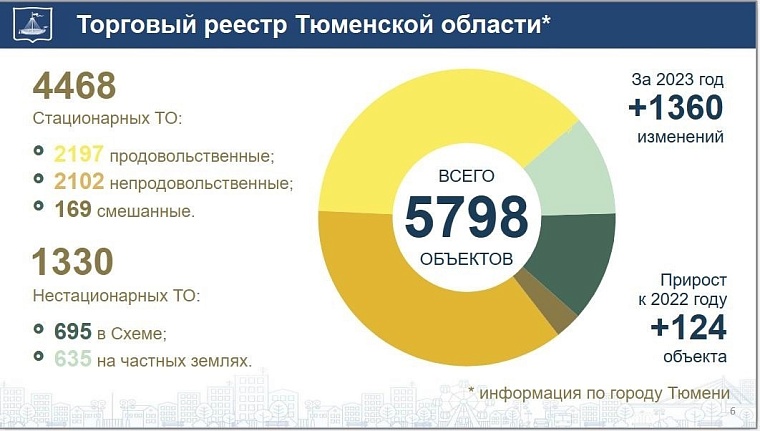 Торговый реестр Тюменской области*

4468
Стационарных ТО:

2197 продовольственные;
2102 непродовольственные;
169 смешанные.

1330
Нестационарных ТО:

695 в Схеме;
635 на частных землях.

ВСЕГО
5798
ОБЪЕКТОВ

За 2023 год
+1360
изменений

Прирост
к 2022 году
+124
объекта

* информация по городу Тюмени

6